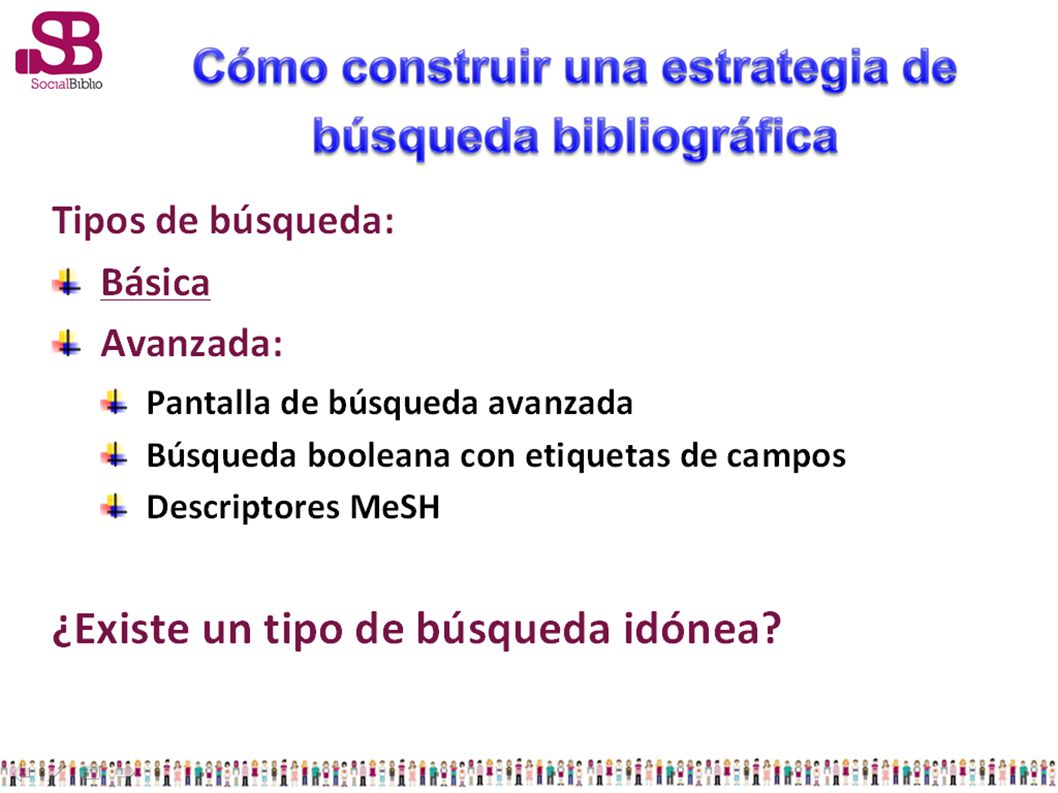 SB
SocialBiblio

Cómo construir una estrategia de búsqueda bibliográfica

Tipos de búsqueda:

Básica

Avanzada:

Pantalla de búsqueda avanzada

Búsqueda booleana con etiquetas de campos

Descriptores MeSH

¿Existe un tipo de búsqueda idónea?